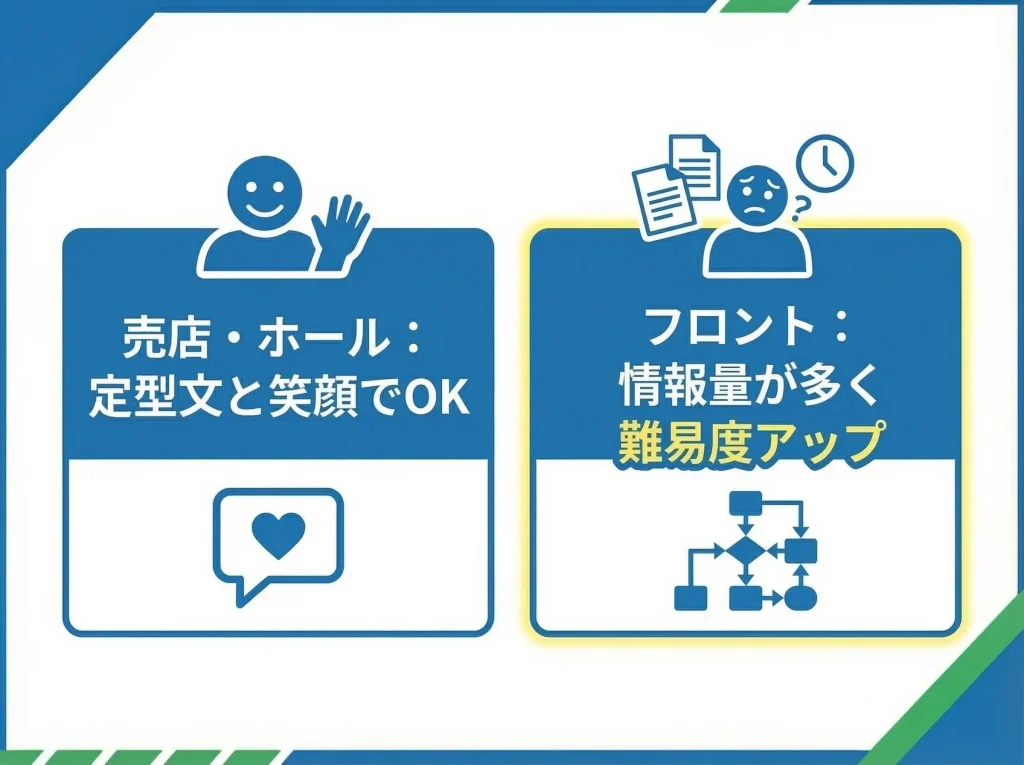 売店・ホール：
定型文と笑顔でOK

フロント：
情報量が多く
難易度アップ